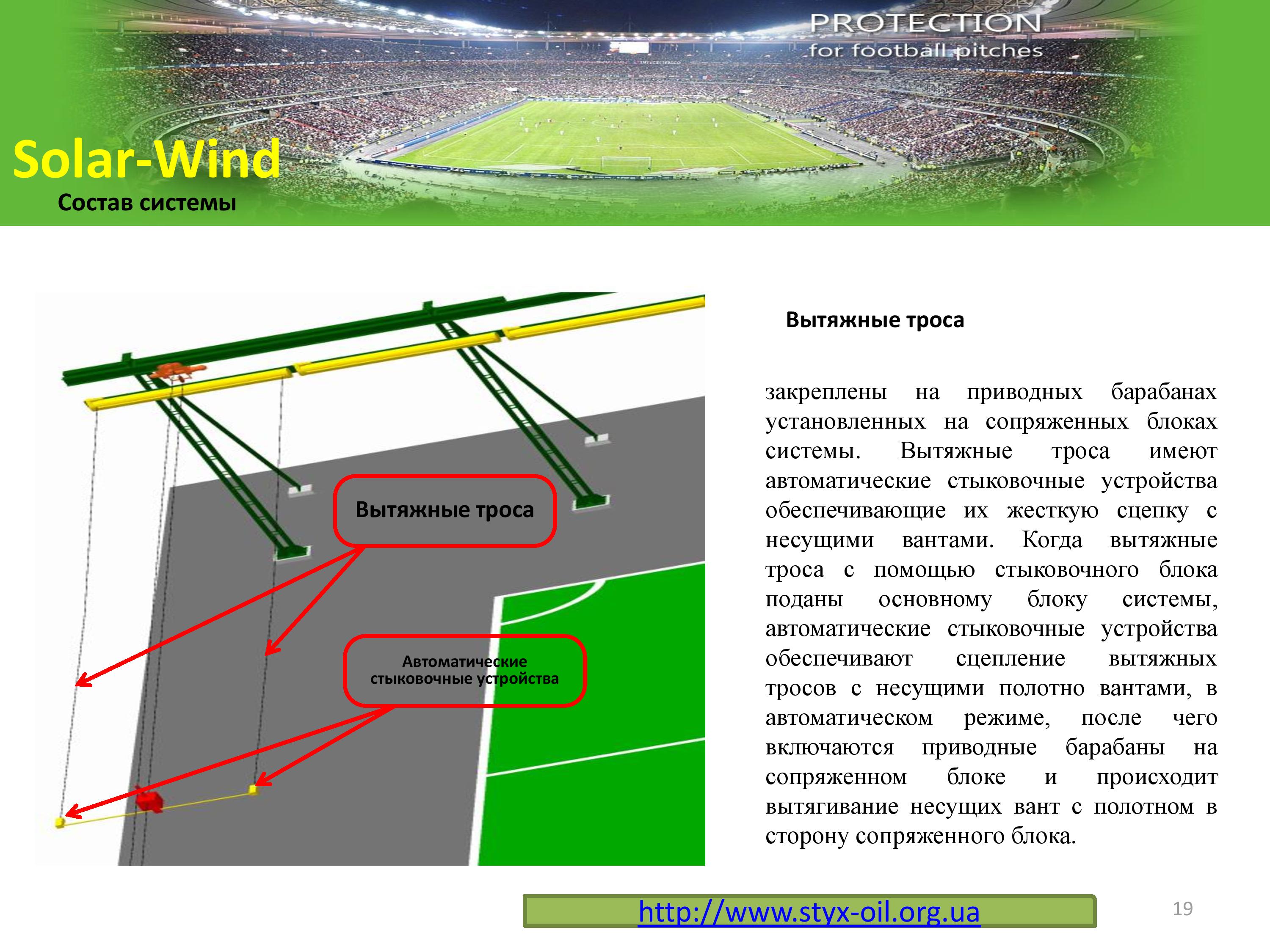 PROTECTION
for football pitches

Solar-Wind
Состав системы

Вытяжные троса

Автоматические стыковочные устройства

Вытяжные троса

закреплены на приводных барабанах установленных на сопряженных блоках системы. Вытяжные троса имеют автоматические стыковочные устройства обеспечивающие их жесткую сцепку с несущими вантами. Когда вытяжные троса с помощью стыковочного блока поданы основному блоку системы, автоматические стыковочные устройства обеспечивают сцепление вытяжных тросов с несущими полотно вантами, в автоматическом режиме, после чего включаются приводные барабаны на сопряженном блоке и происходит вытягивание несущих вант с полотном в сторону сопряженного блока.

http://www.styx-oil.org.ua

19